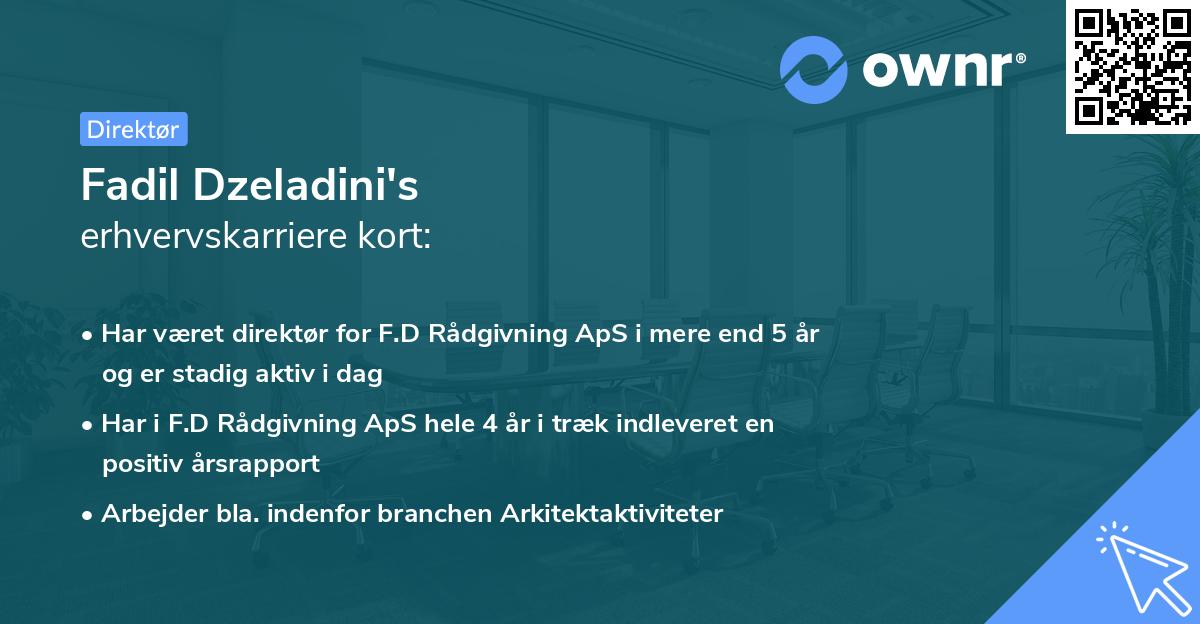 ownr®

Direktør

Fadil Dzeladini's
erhvervskarriere kort:

• Har været direktør for F.D Rådgivning ApS i mere end 5 år og er stadig aktiv i dag

• Har i F.D Rådgivning ApS hele 4 år i træk indleveret en positiv årsrapport

• Arbejder bla. indenfor branchen Arkitektaktiviteter